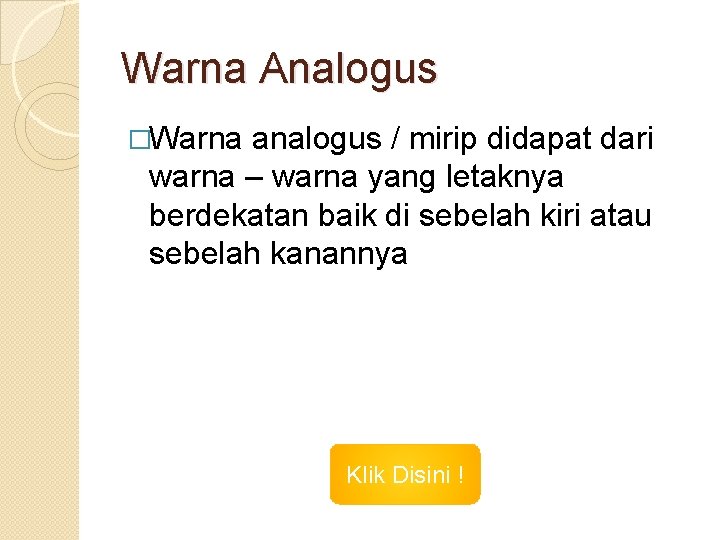 Warna Analogus

□Warna analogus / mirip didapat dari warna – warna yang letaknya berdekatan baik di sebelah kiri atau sebelah kanannya

Klik Disini !